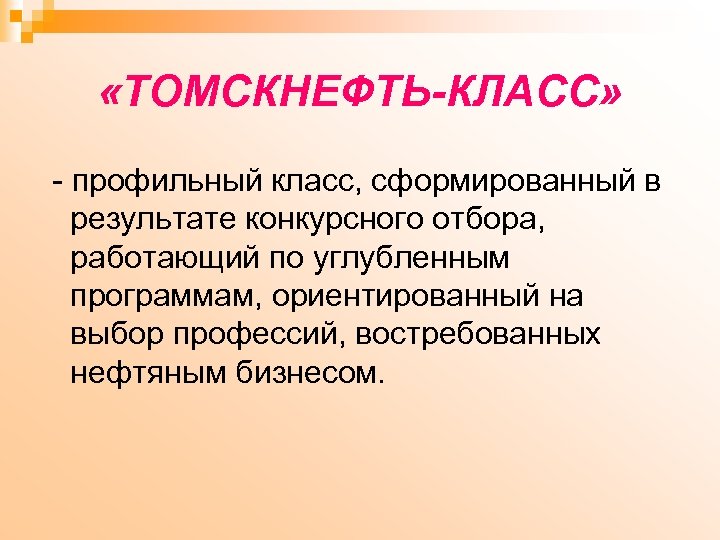 «ТОМСКНЕФТЬ-КЛАСС»

- профильный класс, сформированный в результате конкурсного отбора, работающий по углубленным программам, ориентированный на выбор профессий, востребованных нефтяным бизнесом.